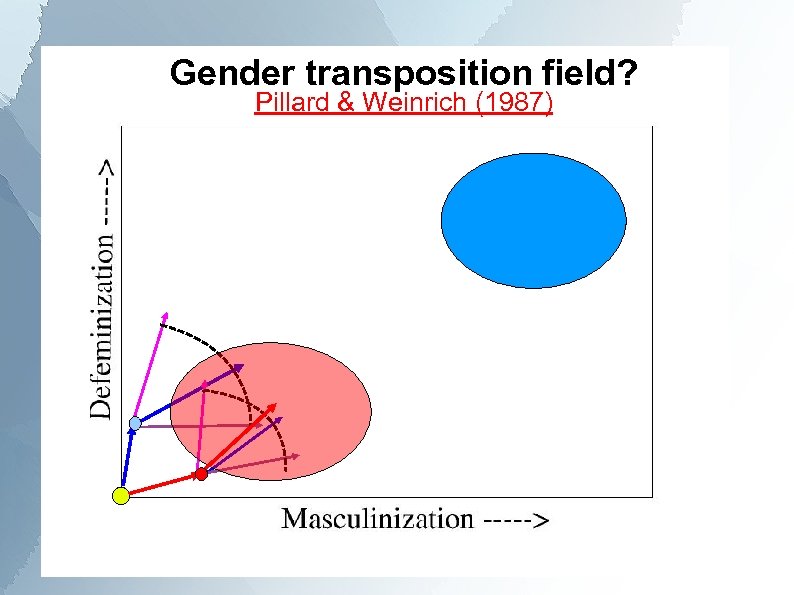 Gender transposition field?
Pillard & Weinrich (1987)

Defeminization ----->

Masculinization ----->